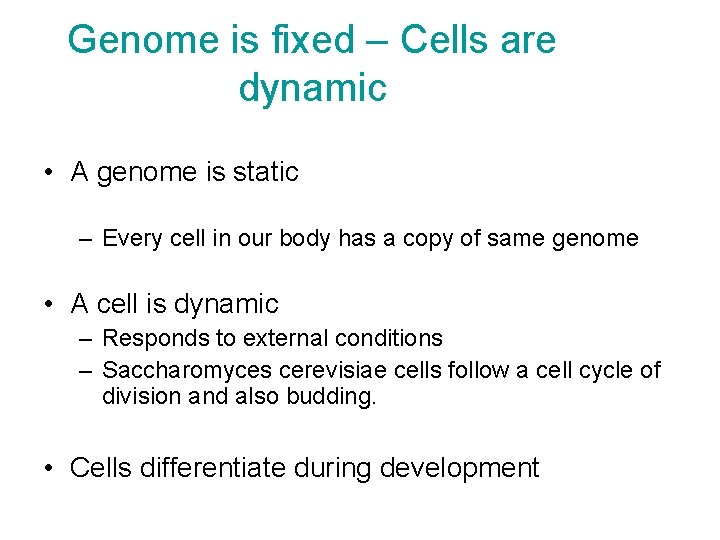 Genome is fixed – Cells are dynamic

• A genome is static

– Every cell in our body has a copy of same genome

• A cell is dynamic

– Responds to external conditions

– Saccharomyces cerevisiae cells follow a cell cycle of division and also budding.

• Cells differentiate during development